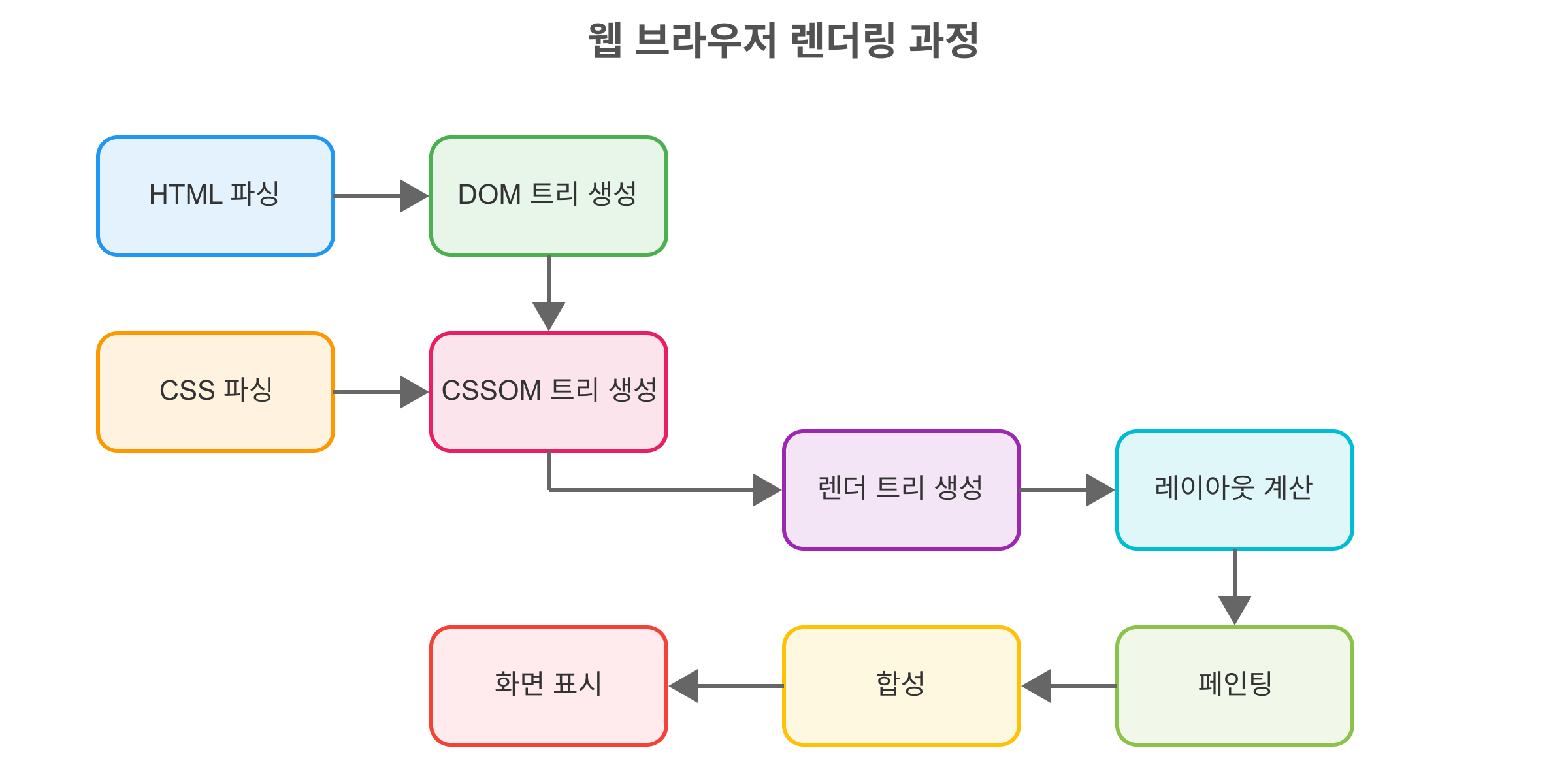 웹 브라우저 렌더링 과정

HTML 파싱

DOM 트리 생성

CSS 파싱

CSSOM 트리 생성

렌더 트리 생성

레이아웃 계산

페인팅

합성

화면 표시